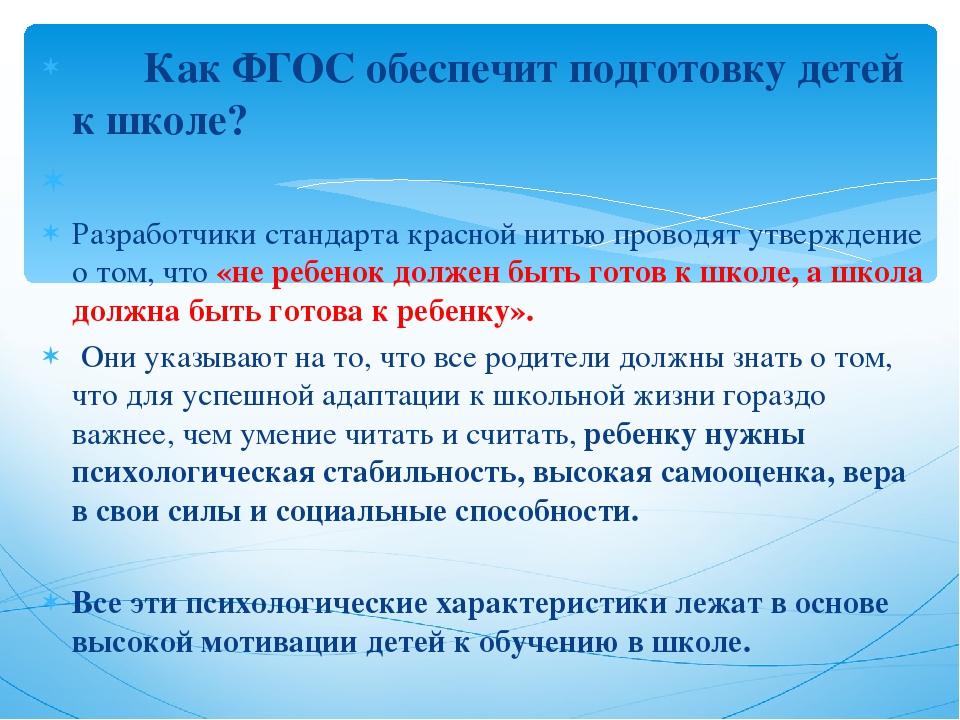 Как ФГОС обеспечит подготовку детей к школе?

Разработчики стандарта красной нитью проводят утверждение о том, что «не ребенок должен быть готов к школе, а школа должна быть готова к ребенку».

Они указывают на то, что все родители должны знать о том, что для успешной адаптации к школьной жизни гораздо важнее, чем умение читать и считать, ребенку нужны психологическая стабильность, высокая самооценка, вера в свои силы и социальные способности.

Все эти психологические характеристики лежат в основе высокой мотивации детей к обучению в школе.